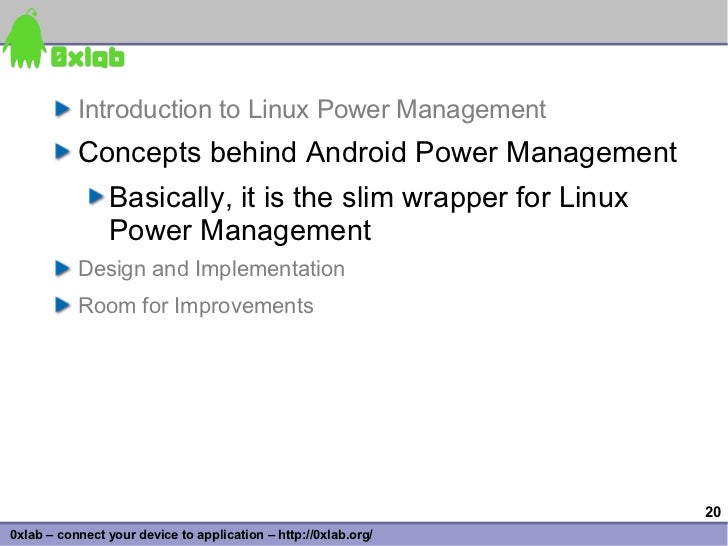 0xlab

Introduction to Linux Power Management

Concepts behind Android Power Management

Basically, it is the slim wrapper for Linux Power Management

Design and Implementation

Room for Improvements

20

0xlab – connect your device to application – http://0xlab.org/